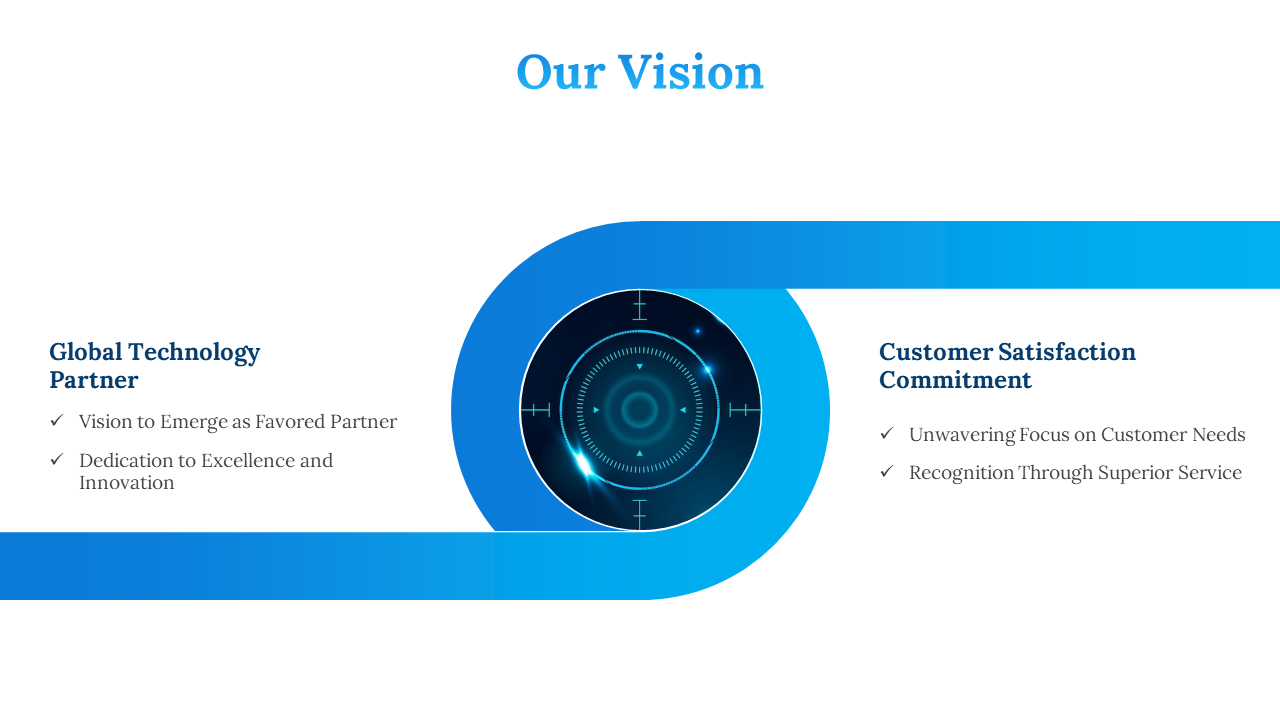 Our Vision

Global Technology Partner

✓ Vision to Emerge as Favored Partner

✓ Dedication to Excellence and Innovation

Customer Satisfaction Commitment

✓ Unwavering Focus on Customer Needs

✓ Recognition Through Superior Service